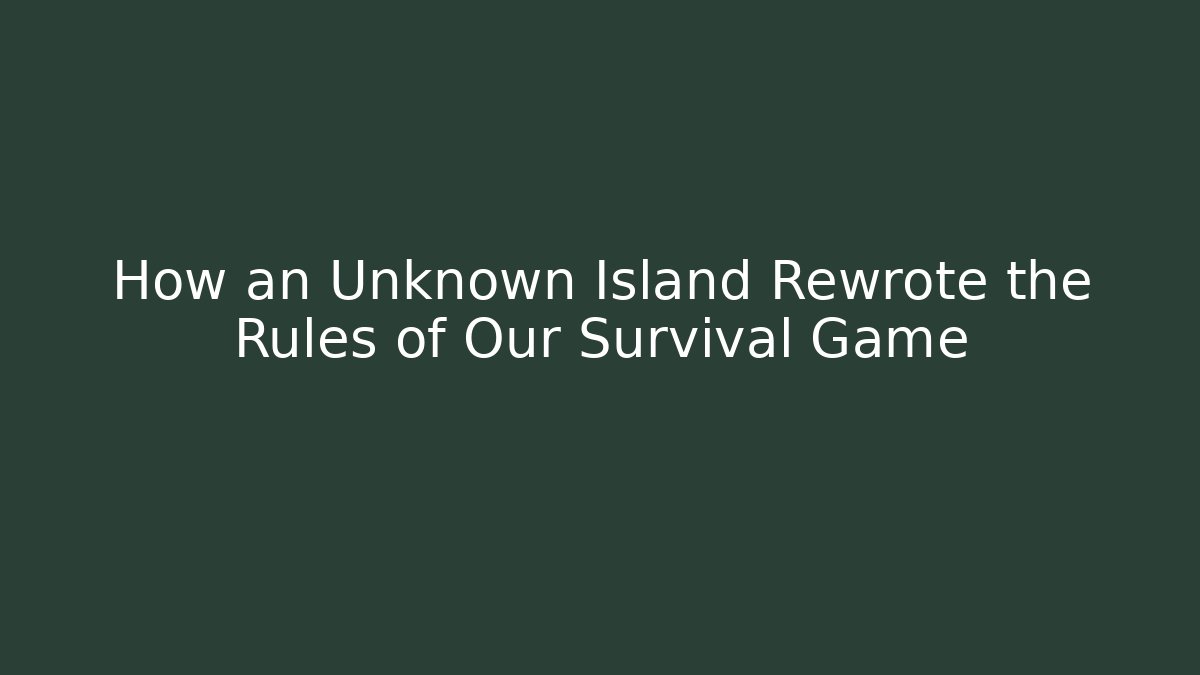 How an Unknown Island Rewrote the Rules of Our Survival Game